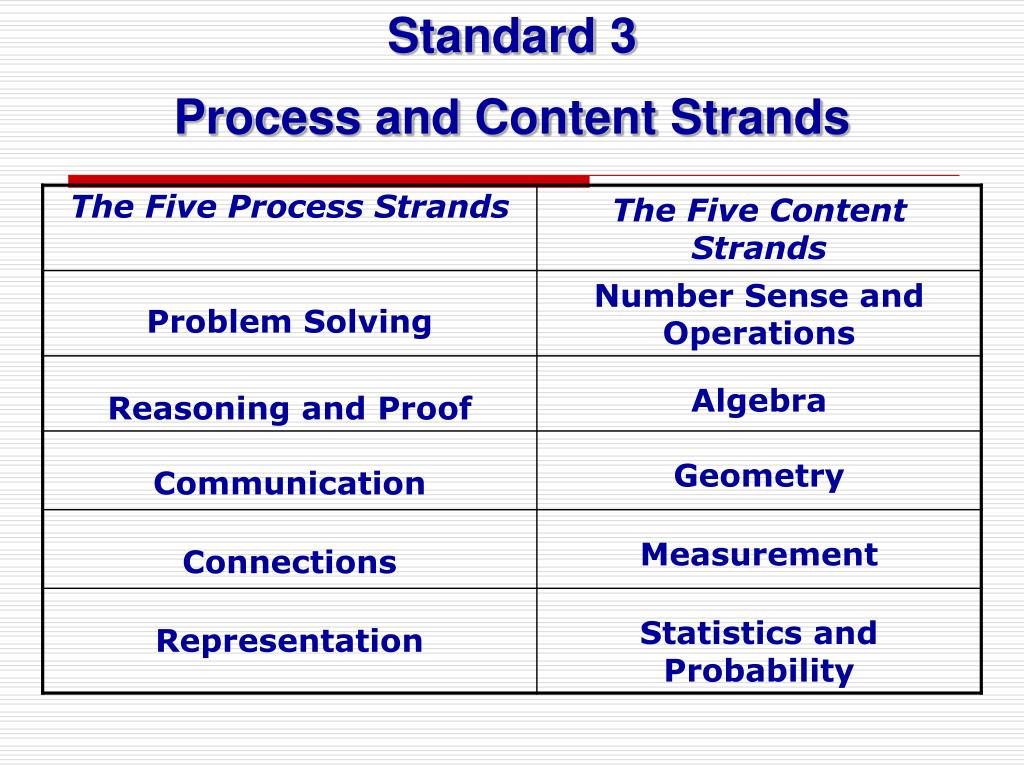 Standard 3

Process and Content Strands

| The Five Process Strands | The Five Content Strands |
|---|---|
| Problem Solving | Number Sense and Operations |
| Reasoning and Proof | Algebra |
| Communication | Geometry |
| Connections | Measurement |
| Representation | Statistics and Probability |